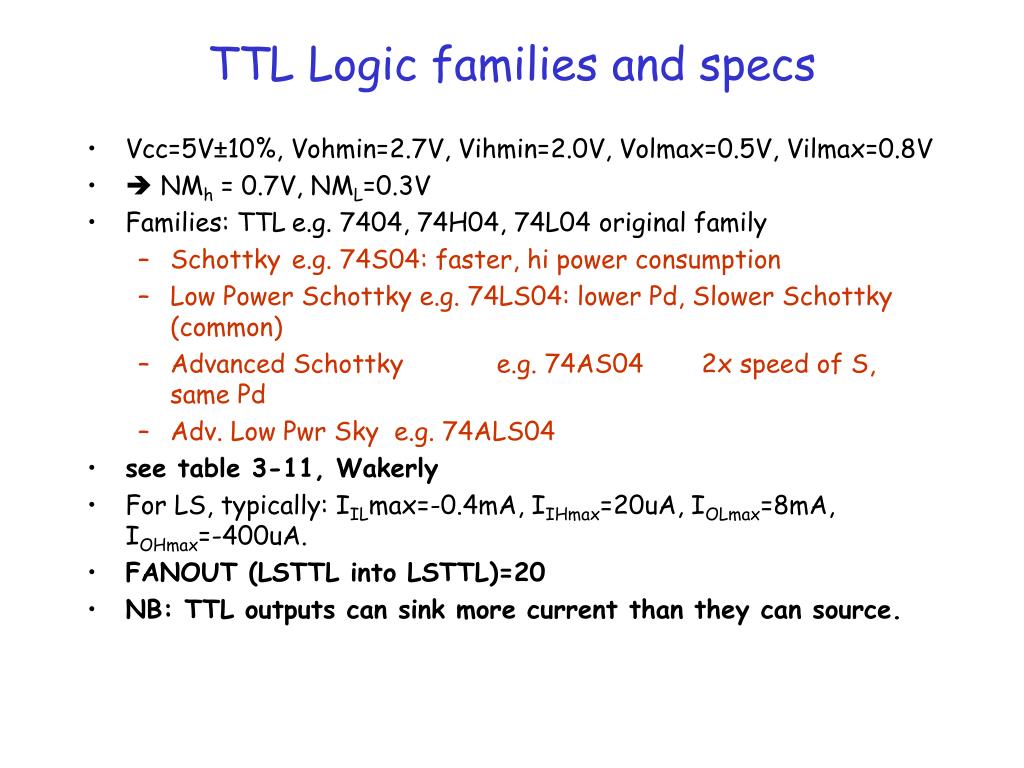 TTL Logic families and specs

• Vcc=5V±10%, Vohmin=2.7V, Vihmin=2.0V, Volmax=0.5V, Vilmax=0.8V
• ➔ $NM_h$ = 0.7V, $NM_L$=0.3V
• Families: TTL e.g. 7404, 74H04, 74L04 original family
  – Schottky e.g. 74S04: faster, hi power consumption
  – Low Power Schottky e.g. 74LS04: lower Pd, Slower Schottky (common)
  – Advanced Schottky e.g. 74AS04 2x speed of S, same Pd
  – Adv. Low Pwr Sky e.g. 74ALS04
• see table 3-11, Wakerly
• For LS, typically: $I_{IL}$max=-0.4mA, $I_{IHmax}$=20uA, $I_{OLmax}$=8mA, $I_{OHmax}$=-400uA.
• FANOUT (LSTTL into LSTTL)=20
• NB: TTL outputs can sink more current than they can source.